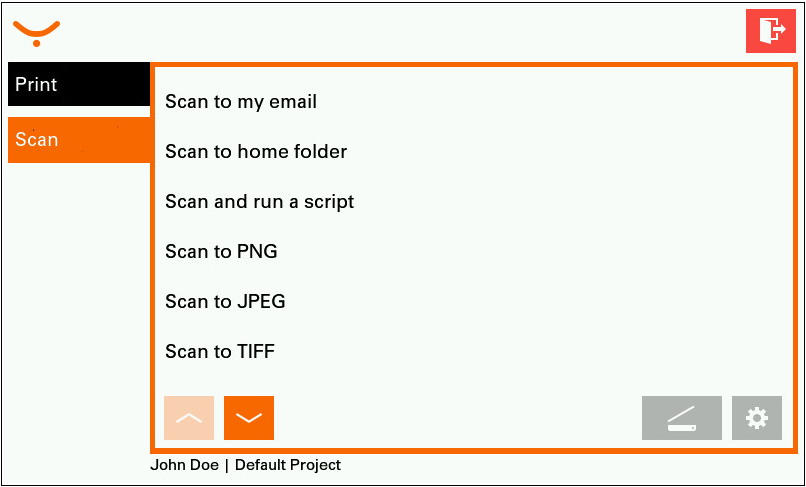 Print

Scan

Scan to my email

Scan to home folder

Scan and run a script

Scan to PNG

Scan to JPEG

Scan to TIFF

John Doe | Default Project